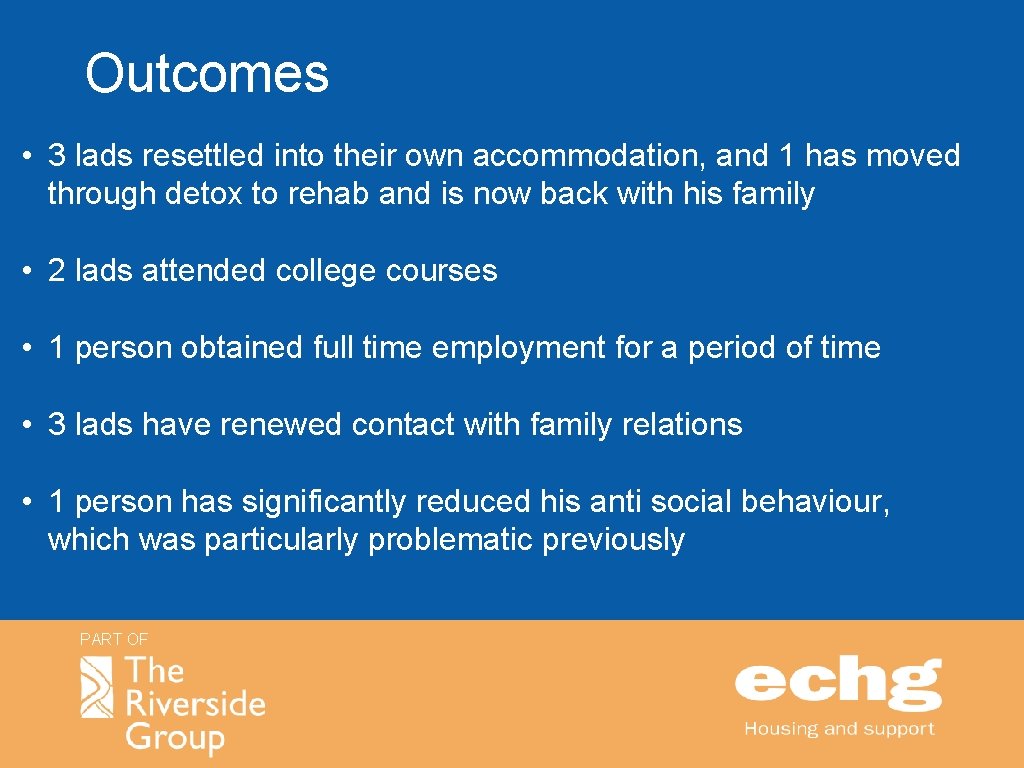 Outcomes

• 3 lads resettled into their own accommodation, and 1 has moved through detox to rehab and is now back with his family

• 2 lads attended college courses

• 1 person obtained full time employment for a period of time

• 3 lads have renewed contact with family relations

• 1 person has significantly reduced his anti social behaviour, which was particularly problematic previously

PART OF
The Riverside Group

echg
Housing and support